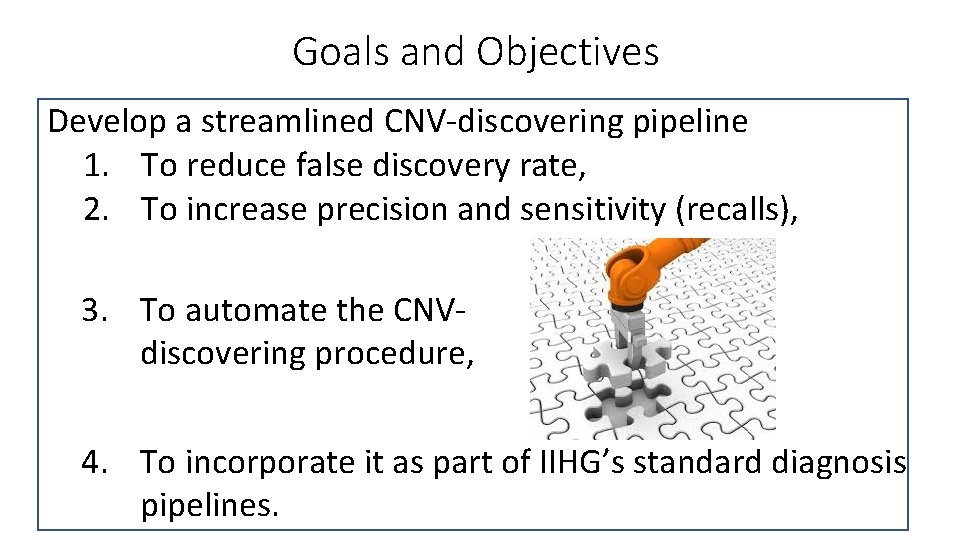 Goals and Objectives

Develop a streamlined CNV-discovering pipeline
1. To reduce false discovery rate,
2. To increase precision and sensitivity (recalls),
3. To automate the CNV-discovering procedure,
4. To incorporate it as part of IIHG's standard diagnosis pipelines.